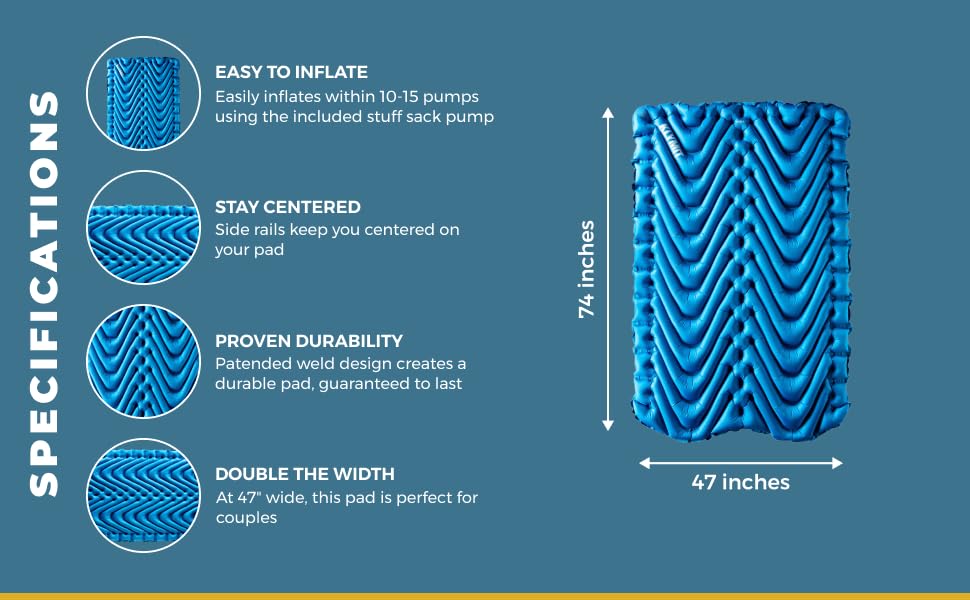 SPECIFICATIONS

EASY TO INFLATE
Easily inflates within 10-15 pumps using the included stuff sack pump

STAY CENTERED
Side rails keep you centered on your pad

PROVEN DURABILITY
Patended weld design creates a durable pad, guaranteed to last

DOUBLE THE WIDTH
At 47" wide, this pad is perfect for couples

74 inches

47 inches